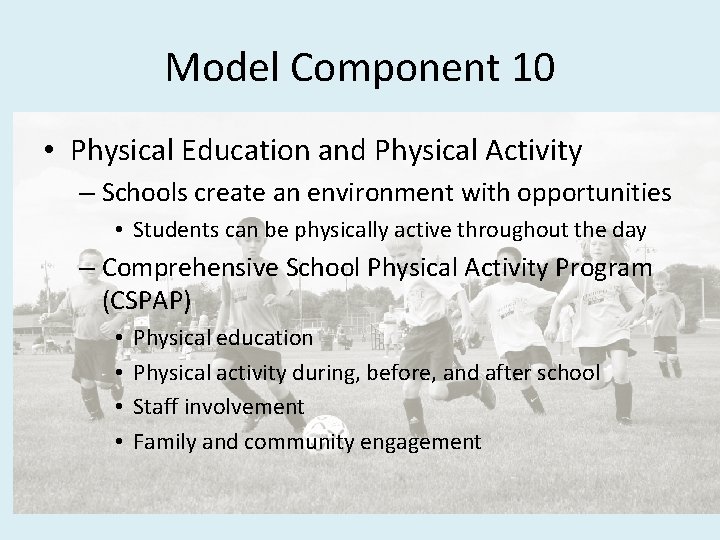 Model Component 10

• Physical Education and Physical Activity
– Schools create an environment with opportunities
• Students can be physically active throughout the day
– Comprehensive School Physical Activity Program (CSPAP)
• Physical education
• Physical activity during, before, and after school
• Staff involvement
• Family and community engagement